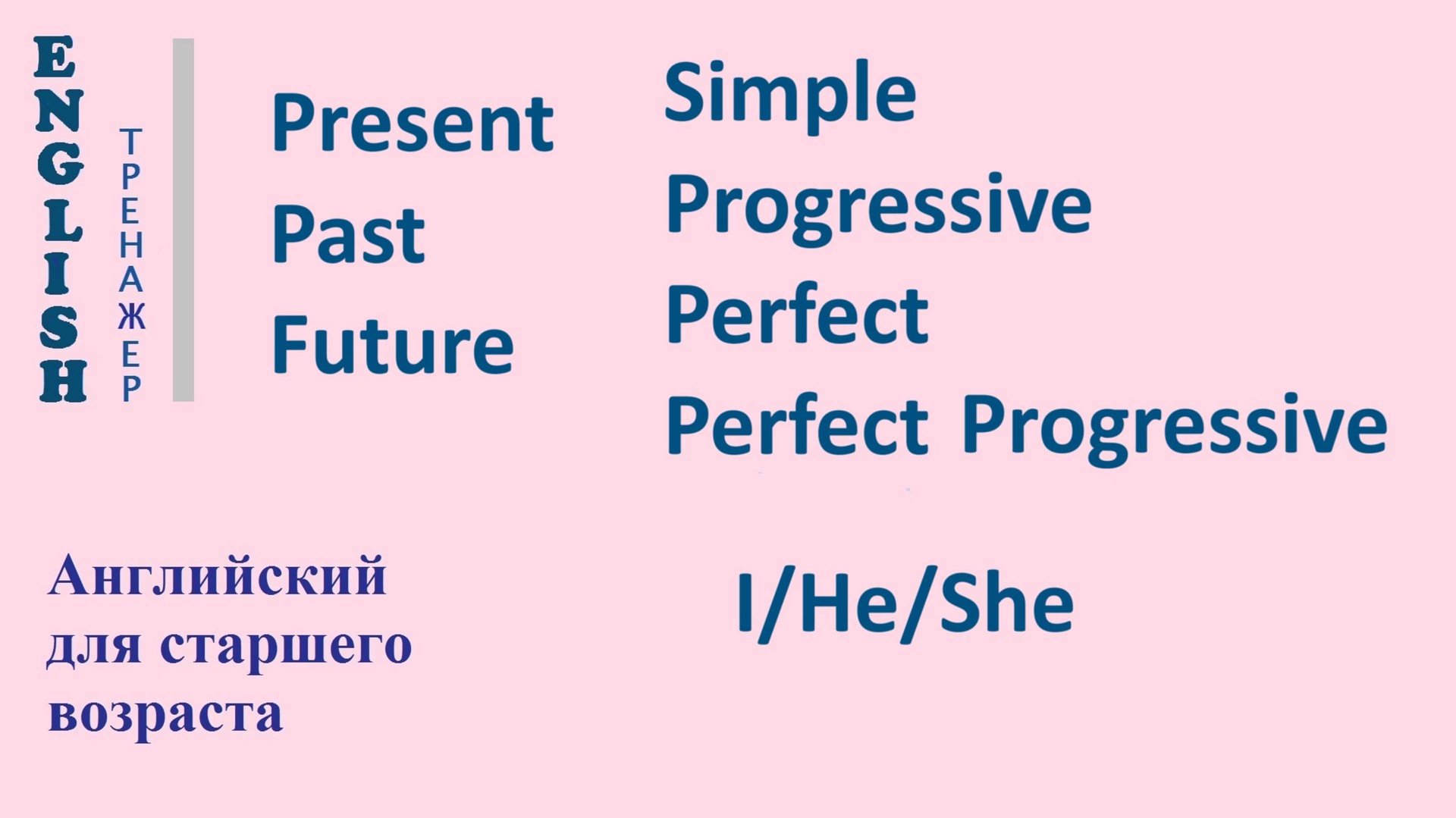 ENGLISH
ТРЕНАЖЕР

Present
Past
Future

Simple
Progressive
Perfect
Perfect Progressive

Английский для старшего возраста

I/He/She